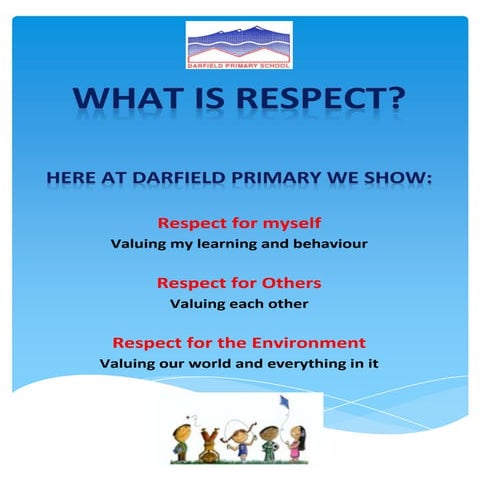 DARFIELD PRIMARY SCHOOL

WHAT IS RESPECT?

HERE AT DARFIELD PRIMARY WE SHOW:

Respect for myself
Valuing my learning and behaviour

Respect for Others
Valuing each other

Respect for the Environment
Valuing our world and everything in it